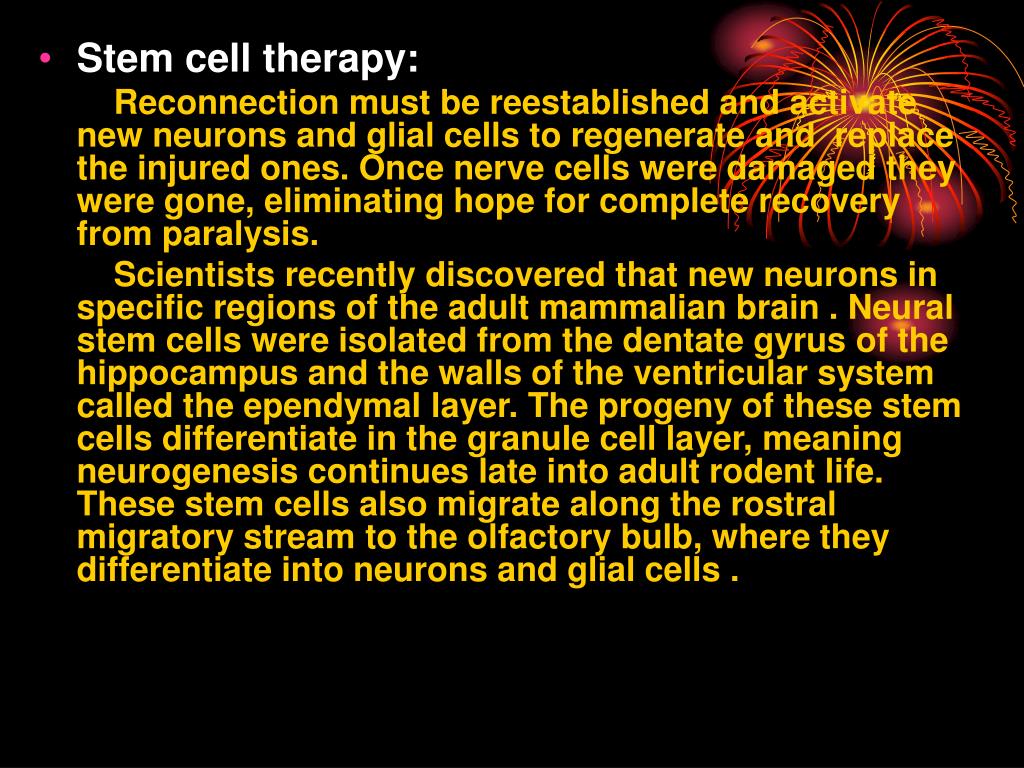 • Stem cell therapy:

Reconnection must be reestablished and activate new neurons and glial cells to regenerate and replace the injured ones. Once nerve cells were damaged they were gone, eliminating hope for complete recovery from paralysis.

Scientists recently discovered that new neurons in specific regions of the adult mammalian brain . Neural stem cells were isolated from the dentate gyrus of the hippocampus and the walls of the ventricular system called the ependymal layer. The progeny of these stem cells differentiate in the granule cell layer, meaning neurogenesis continues late into adult rodent life. These stem cells also migrate along the rostral migratory stream to the olfactory bulb, where they differentiate into neurons and glial cells .